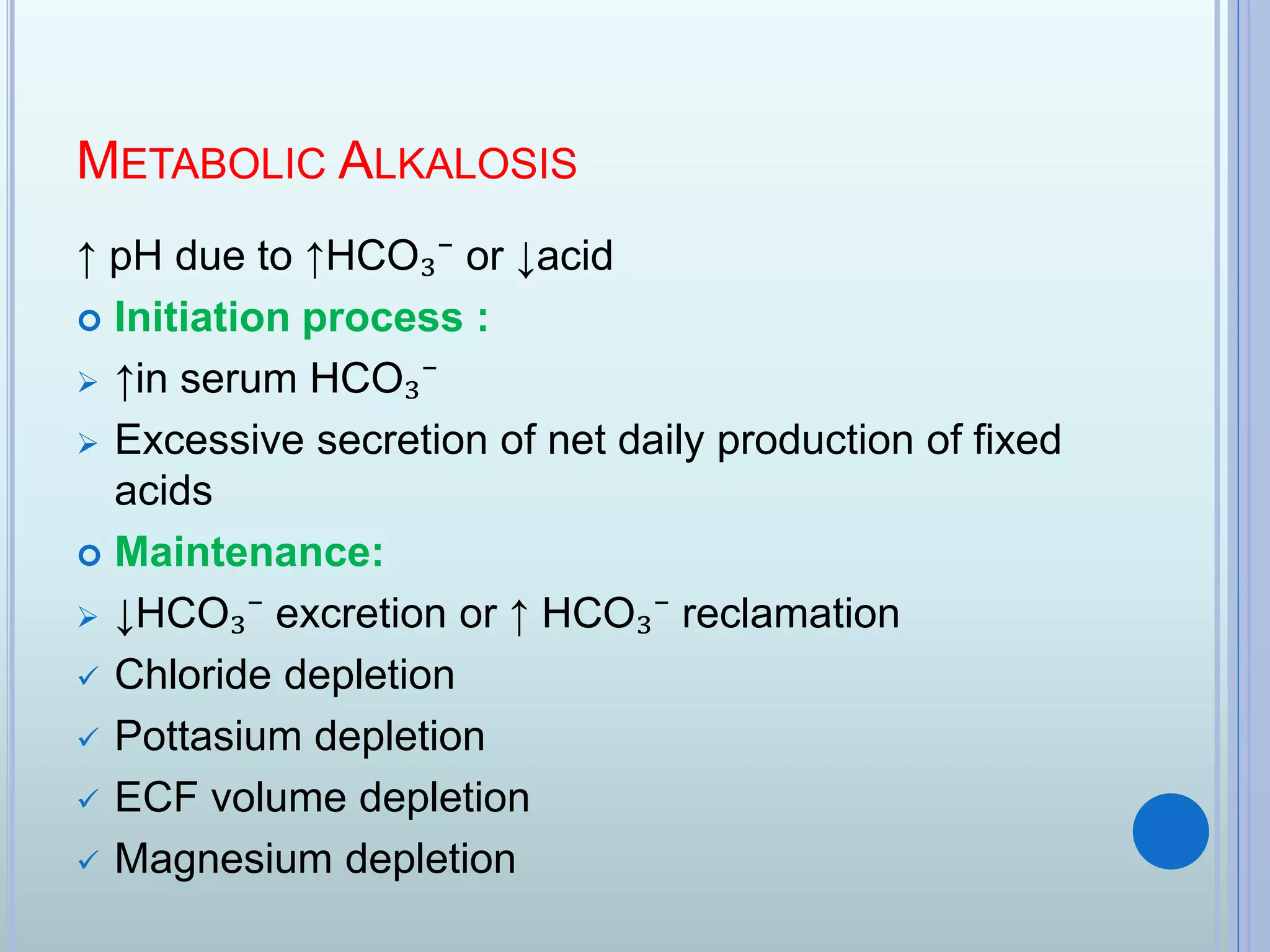 METABOLIC ALKALOSIS

↑ pH due to ↑$HCO_3^-$ or ↓acid

Initiation process :

↑in serum $HCO_3^-$

Excessive secretion of net daily production of fixed acids

Maintenance:

↓$HCO_3^-$ excretion or ↑ $HCO_3^-$ reclamation

Chloride depletion

Pottasium depletion

ECF volume depletion

Magnesium depletion